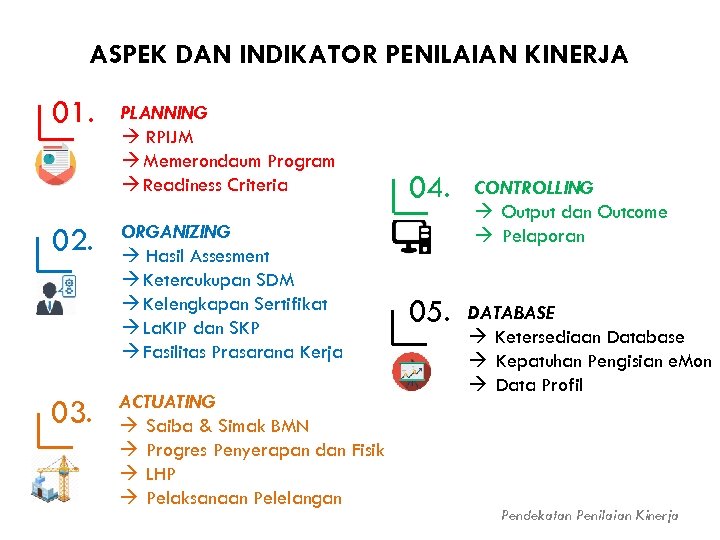 ASPEK DAN INDIKATOR PENILAIAN KINERJA

01.
PLANNING
→ RPIJM
→ Memerondaum Program
→ Readiness Criteria

02.
ORGANIZING
→ Hasil Assesment
→ Ketercukupan SDM
→ Kelengkapan Sertifikat
→ LaKIP dan SKP
→ Fasilitas Prasarana Kerja

03.
ACTUATING
→ Saiba & Simak BMN
→ Progres Penyerapan dan Fisik
→ LHP
→ Pelaksanaan Pelelangan

04.
CONTROLLING
→ Output dan Outcome
→ Pelaporan

05.
DATABASE
→ Ketersediaan Database
→ Kepatuhan Pengisian eMon
→ Data Profil

Pendekatan Penilaian Kinerja